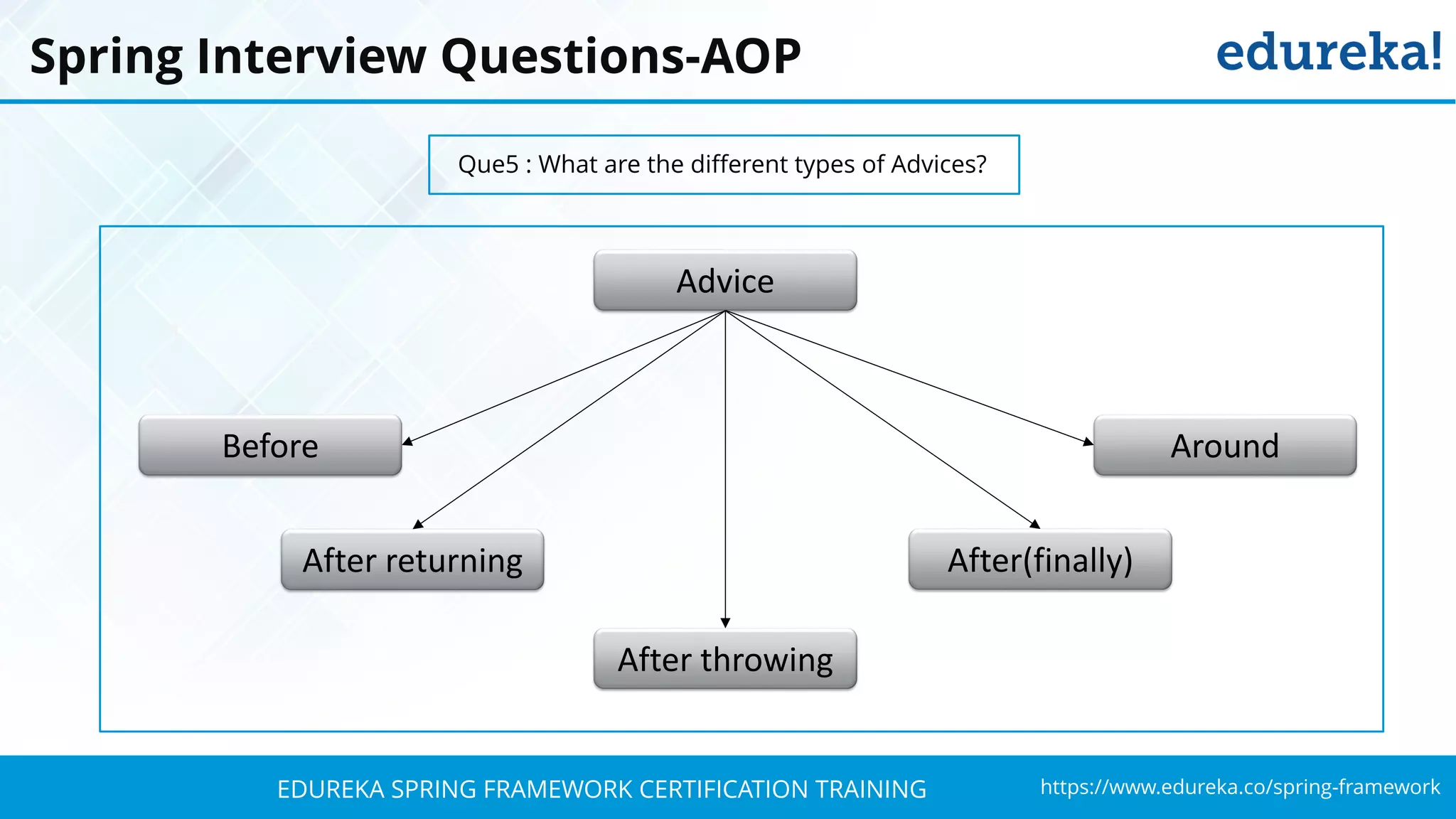 Spring Interview Questions-AOP

edureka!

Que5 : What are the different types of Advices?

Advice

Before

Around

After returning

After(finally)

After throwing

EDUREKA SPRING FRAMEWORK CERTIFICATION TRAINING

https://www.edureka.co/spring-framework